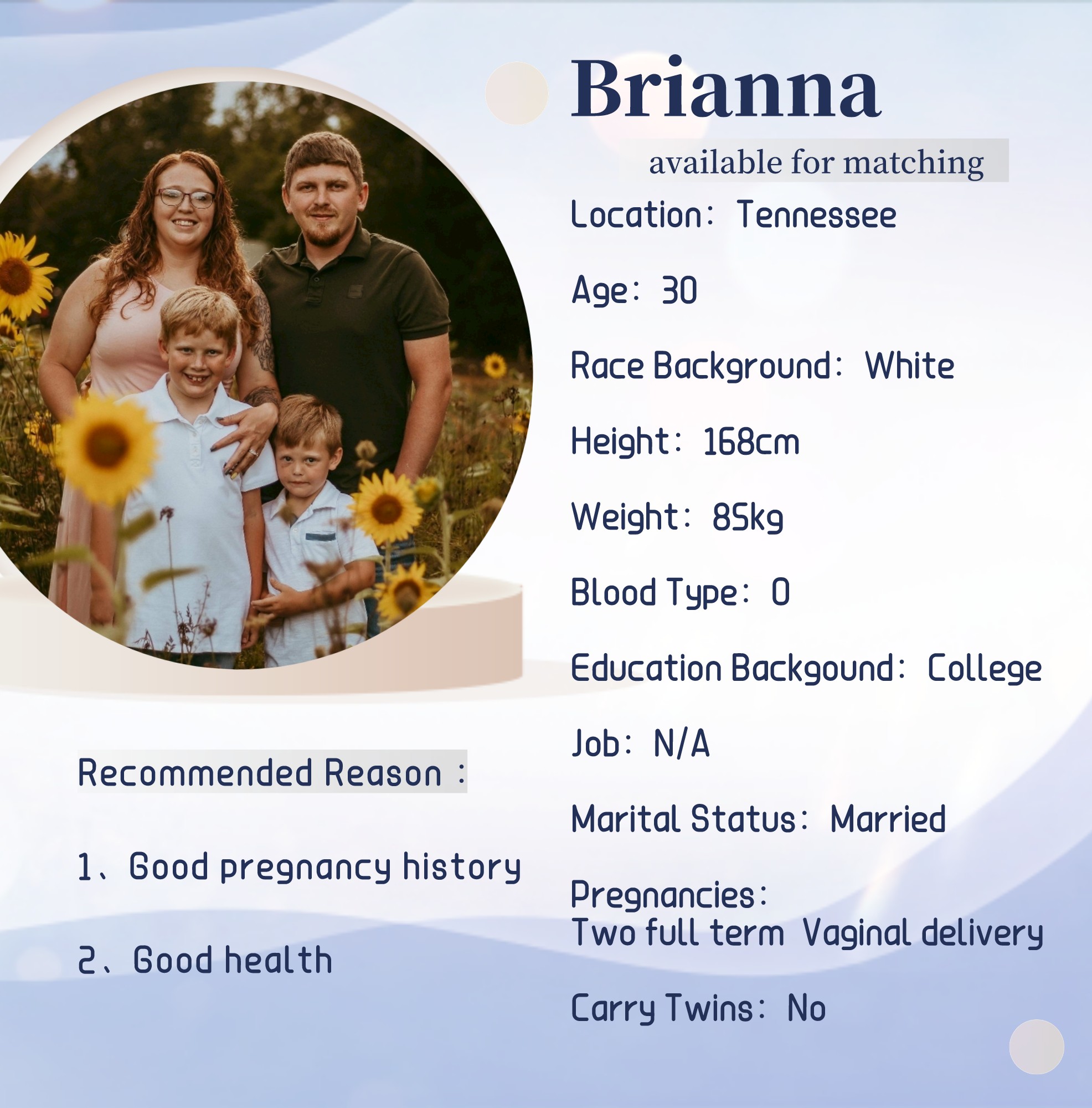 Brianna

available for matching

Location: Tennessee

Age: 30

Race Background: White

Height: 168cm

Weight: 85kg

Blood Type: O

Education Backgound: College

Job: N/A

Marital Status: Married

Pregnancies:
Two full term Vaginal delivery

Carry Twins: No

Recommended Reason :

1、Good pregnancy history

2、Good health